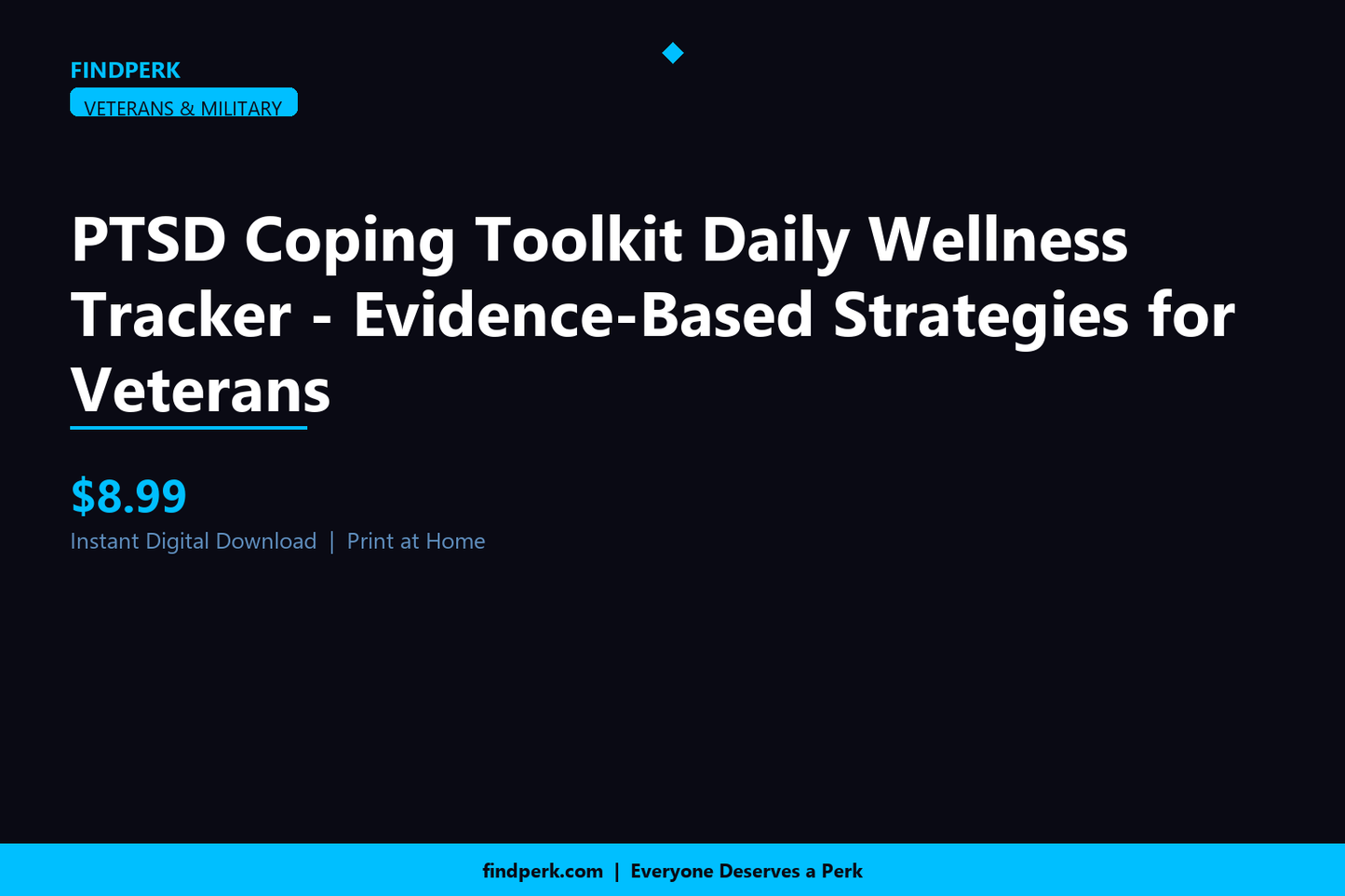 FINDPERK
VETERANS & MILITARY

PTSD Coping Toolkit Daily Wellness Tracker - Evidence-Based Strategies for Veterans

$8.99
Instant Digital Download | Print at Home

findperk.com | Everyone Deserves a Perk